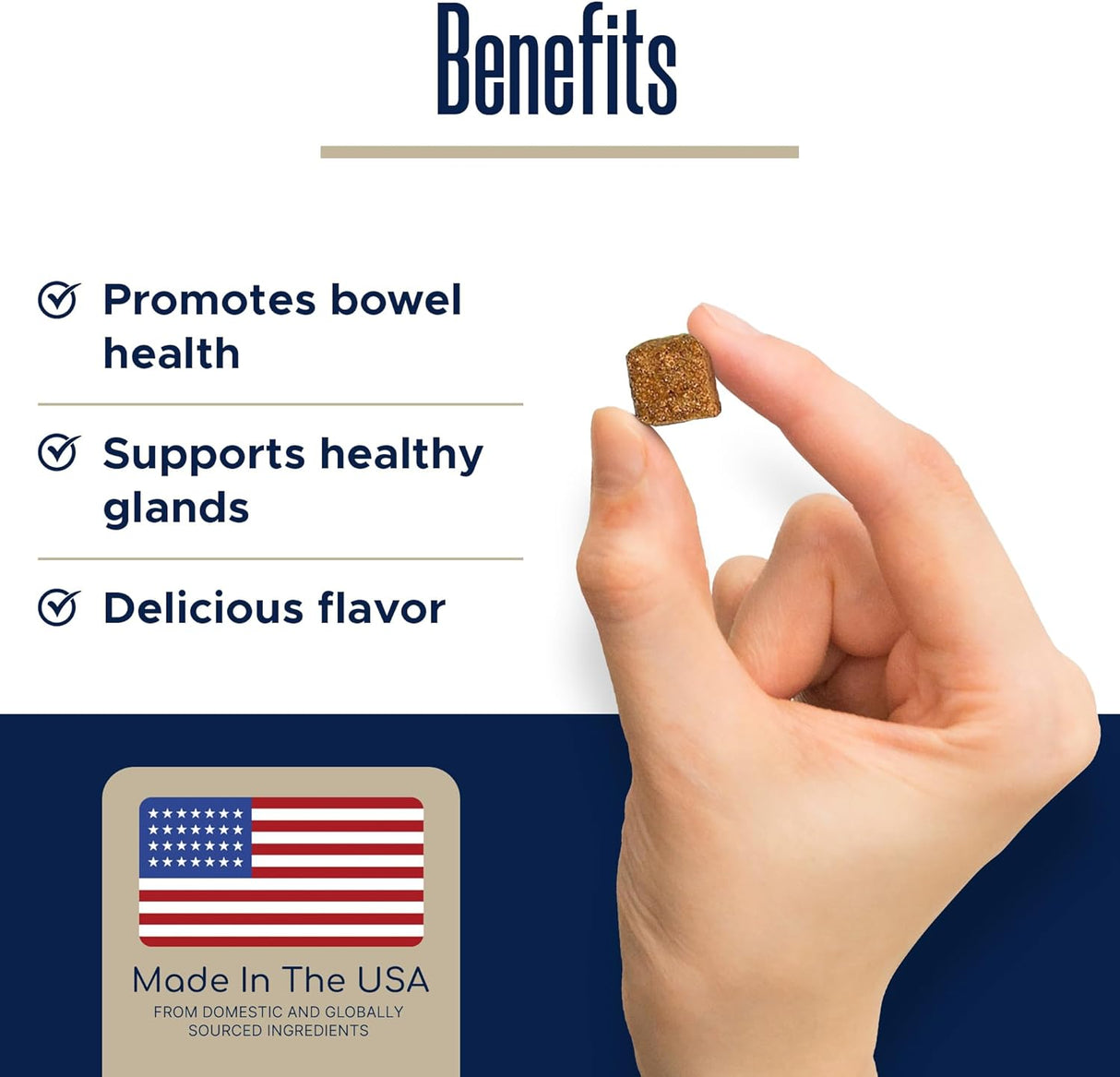 Benefits

Promotes bowel health

Supports healthy glands

Delicious flavor

Made In The USA
FROM DOMESTIC AND GLOBALLY SOURCED INGREDIENTS